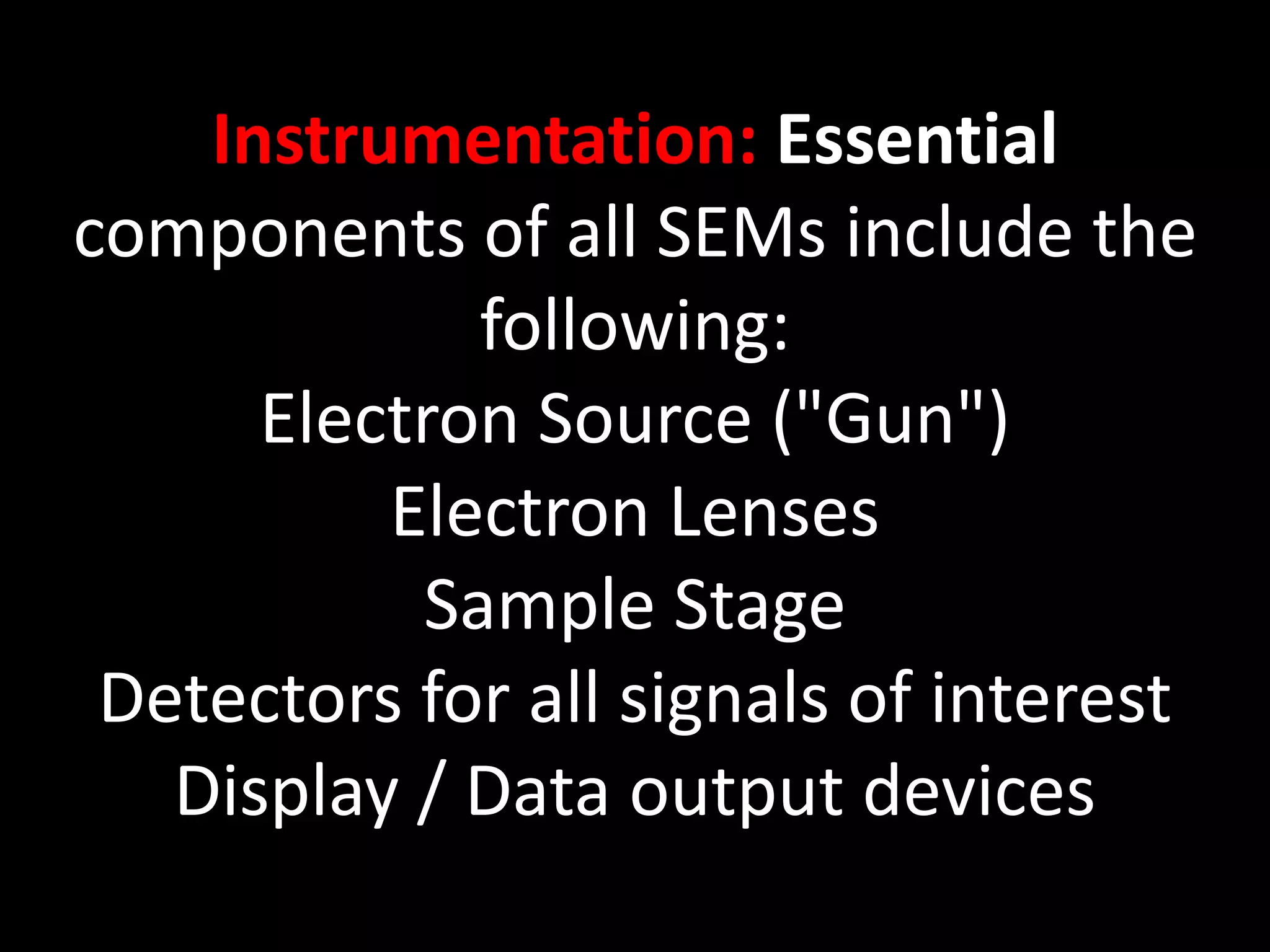 Instrumentation: Essential components of all SEMs include the following:
Electron Source ("Gun")
Electron Lenses
Sample Stage
Detectors for all signals of interest
Display / Data output devices